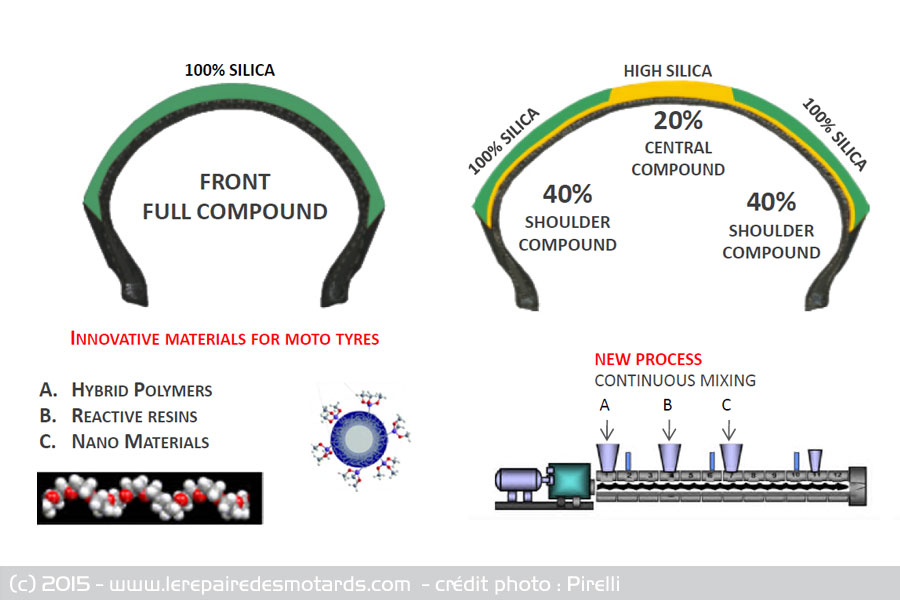 100% SILICA

FRONT
FULL COMPOUND

HIGH SILICA

100% SILICA

100% SILICA

20%
CENTRAL
COMPOUND

40%
SHOULDER
COMPOUND

40%
SHOULDER
COMPOUND

INNOVATIVE MATERIALS FOR MOTO TYRES

A. HYBRID POLYMERS
B. REACTIVE RESINS
C. NANO MATERIALS

NEW PROCESS
CONTINUOUS MIXING

A
B
C

(c) 2015 - www.lerepairedesmotards.com - crédit photo : Pirelli